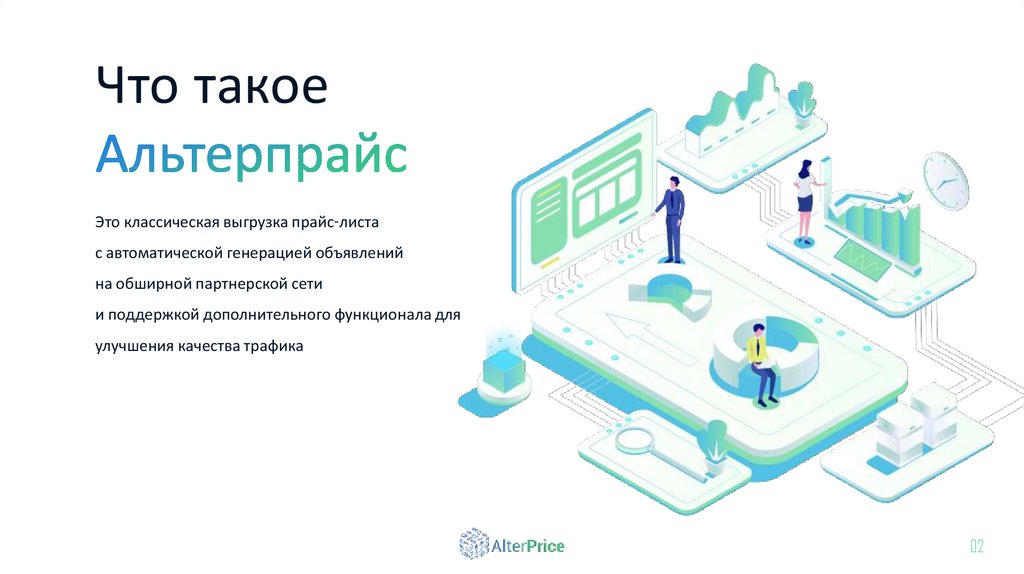 Что такое
Альтерпрайс

Это классическая выгрузка прайс-листа
с автоматической генерацией объявлений
на обширной партнерской сети
и поддержкой дополнительного функционала для
улучшения качества трафика

AlterPrice

02